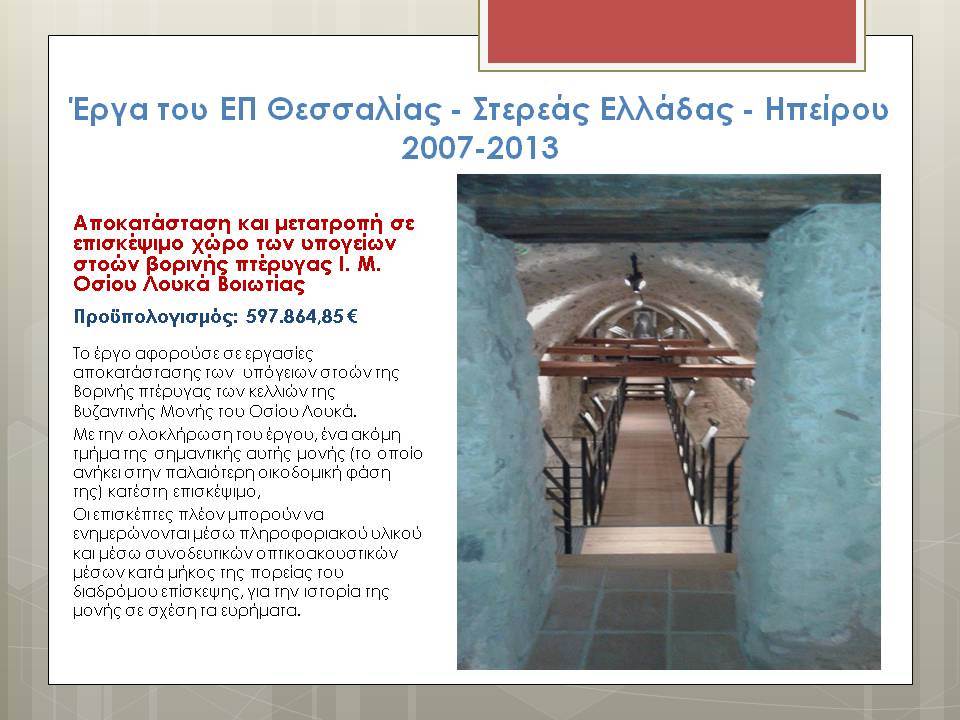 Έργα του ΕΠ Θεσσαλίας - Στερεάς Ελλάδας - Ηπείρου 2007-2013

Αποκατάσταση και μετατροπή σε επισκέψιμο χώρο των υπογείων στοών βορινής πτέρυγας Ι. Μ. Οσίου Λουκά Βοιωτίας

Προϋπολογισμός: 597.864,85 €

Το έργο αφορούσε σε εργασίες αποκατάστασης των υπόγειων στοών της Βορινής πτέρυγας των κελλιών της Βυζαντινής Μονής του Οσίου Λουκά.

Με την ολοκλήρωση του έργου, ένα ακόμη τμήμα της σημαντικής αυτής μονής (το οποίο ανήκει στην παλαιότερη οικοδομική φάση της) κατέστη επισκέψιμο,

Οι επισκέπτες πλέον μπορούν να ενημερώνονται μέσω πληροφοριακού υλικού και μέσω συνοδευτικών οπτικοακουστικών μέσων κατά μήκος της πορείας του διαδρόμου επίσκεψης, για την ιστορία της μονής σε σχέση τα ευρήματα.